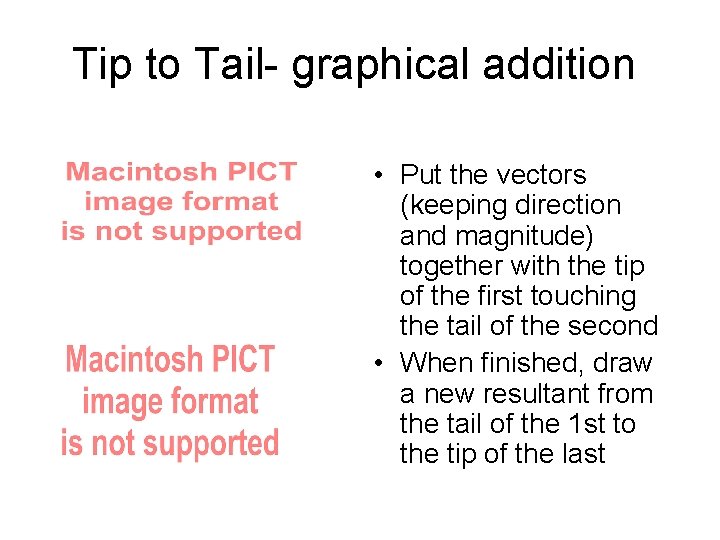 Tip to Tail- graphical addition

Macintosh PICT image format is not supported

Macintosh PICT image format is not supported

• Put the vectors (keeping direction and magnitude) together with the tip of the first touching the tail of the second
• When finished, draw a new resultant from the tail of the 1st to the tip of the last